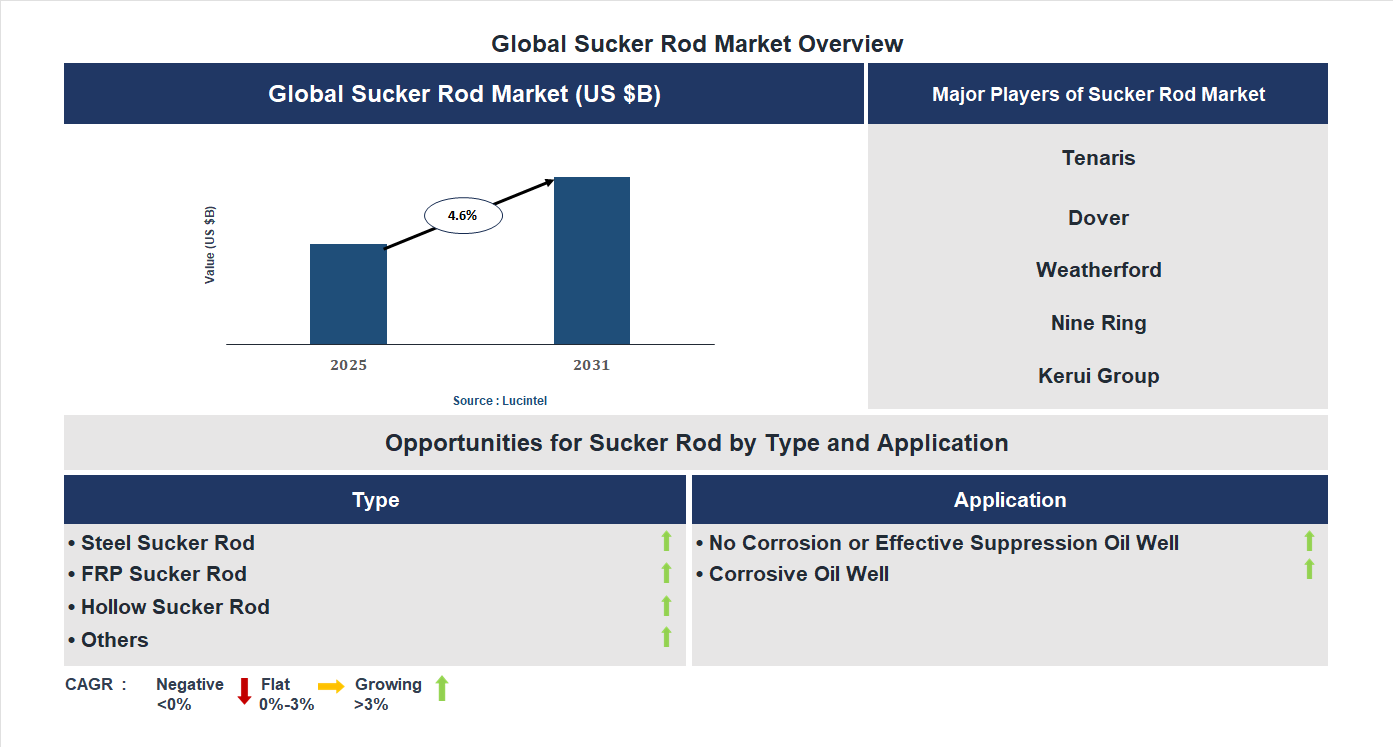 Global Sucker Rod Market Overview

Global Sucker Rod Market (US $B)

Value (US $B)

4.6%

2025

2031

Source : Lucintel

Major Players of Sucker Rod Market

Tenaris

Dover

Weatherford

Nine Ring

Kerui Group

Opportunities for Sucker Rod by Type and Application

Type

• Steel Sucker Rod
• FRP Sucker Rod
• Hollow Sucker Rod
• Others

Application

• No Corrosion or Effective Suppression Oil Well
• Corrosive Oil Well

CAGR : Negative <0% Flat 0%-3% Growing >3%